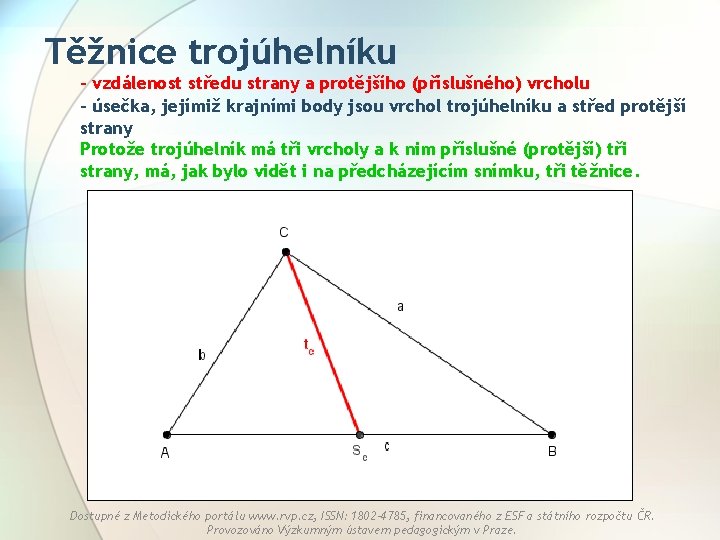 Těžnice trojúhelníku

- vzdálenost středu strany a protějšího (příslušného) vrcholu

- úsečka, jejímiž krajními body jsou vrchol trojúhelníku a střed protější strany

Protože trojúhelník má tři vrcholy a k nim příslušné (protější) tři strany, má, jak bylo vidět i na předcházejícím snímku, tři těžnice.

C

a

b

$t_c$

A

$S_c$

c

B

Dostupné z Metodického portálu www.rvp.cz, ISSN: 1802-4785, financovaného z ESF a státního rozpočtu ČR. Provozováno Výzkumným ústavem pedagogickým v Praze.